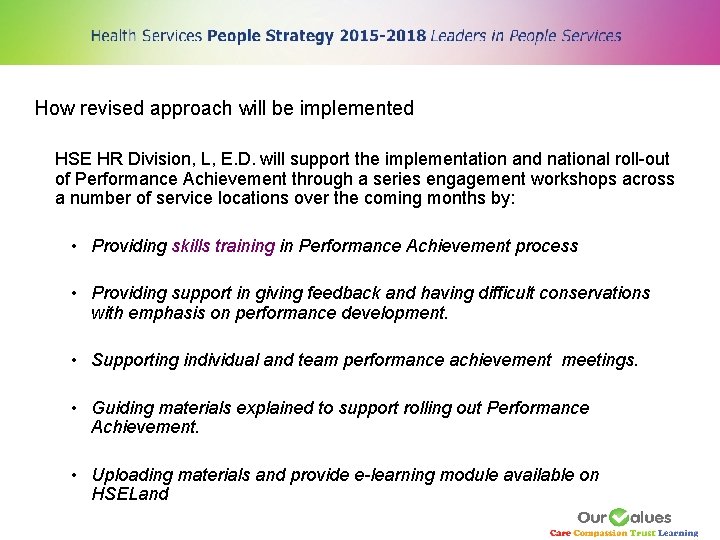 Health Services People Strategy 2015-2018 Leaders in People Services

How revised approach will be implemented

HSE HR Division, L, E.D. will support the implementation and national roll-out of Performance Achievement through a series engagement workshops across a number of service locations over the coming months by:

• Providing skills training in Performance Achievement process

• Providing support in giving feedback and having difficult conservations with emphasis on performance development.

• Supporting individual and team performance achievement meetings.

• Guiding materials explained to support rolling out Performance Achievement.

• Uploading materials and provide e-learning module available on HSELand

Our Values
Care Compassion Trust Learning